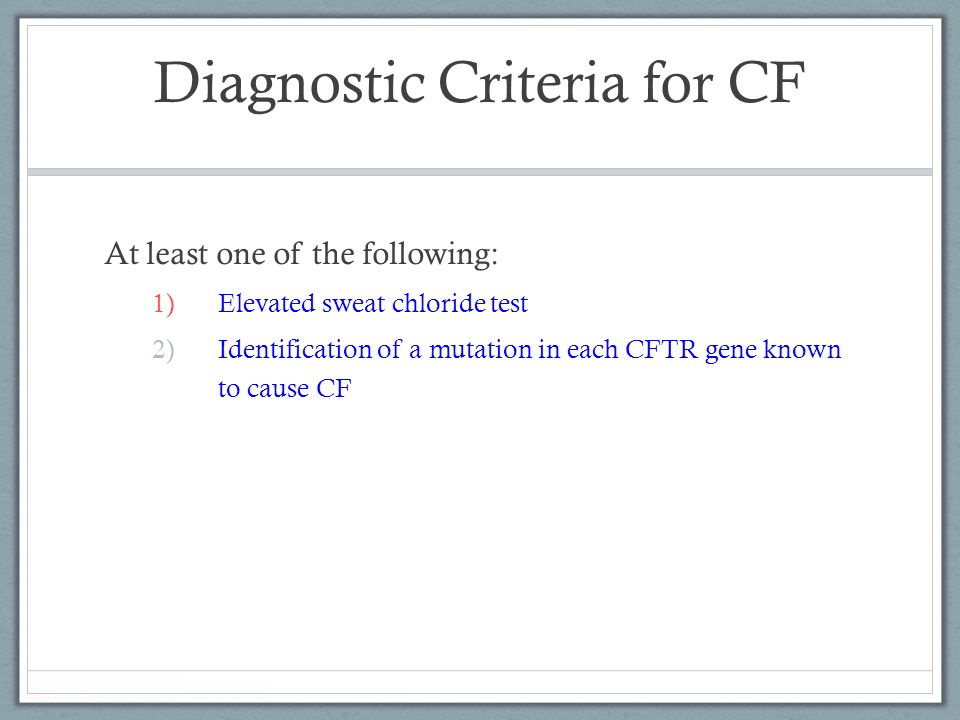 Diagnostic Criteria for CF

At least one of the following:

1) Elevated sweat chloride test

2) Identification of a mutation in each CFTR gene known to cause CF